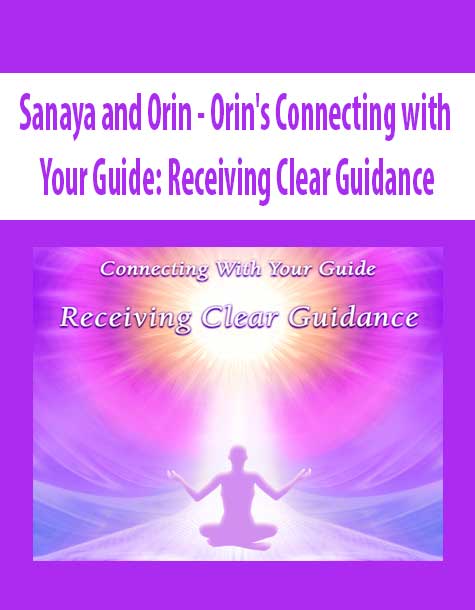 Sanaya and Orin - Orin's Connecting with Your Guide: Receiving Clear Guidance

Connecting With Your Guide

Receiving Clear Guidance